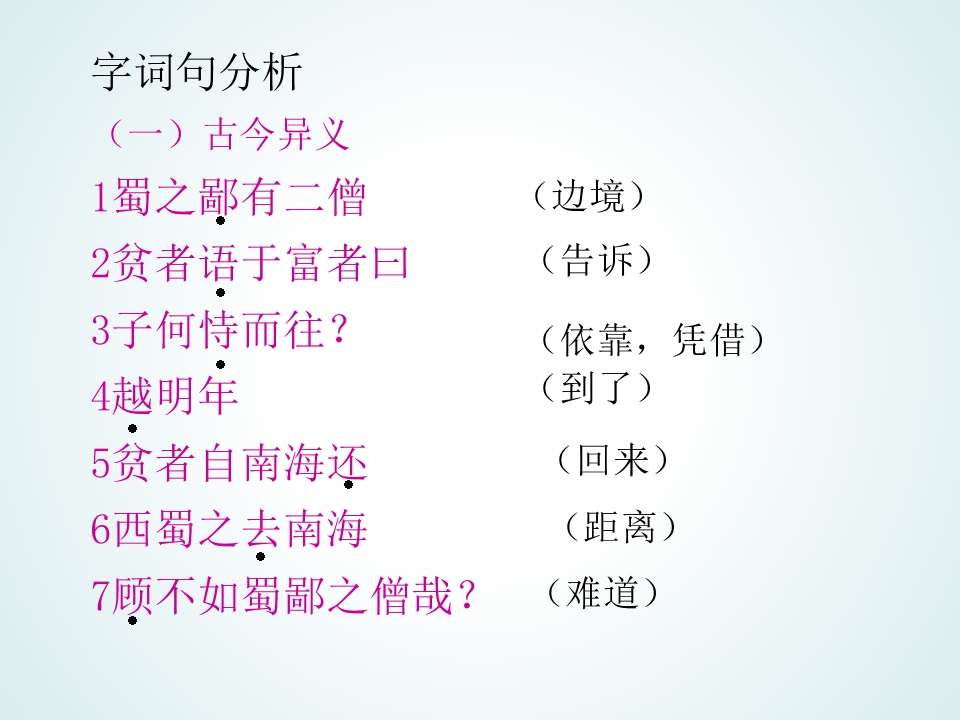 字词句分析

（一）古今异义

1蜀之鄙有二僧　　（边境）

2贫者语于富者曰　　（告诉）

3子何恃而往？　　（依靠，凭借）

4越明年　　（到了）

5贫者自南海还　　（回来）

6西蜀之去南海　　（距离）

7顾不如蜀鄙之僧哉？　　（难道）